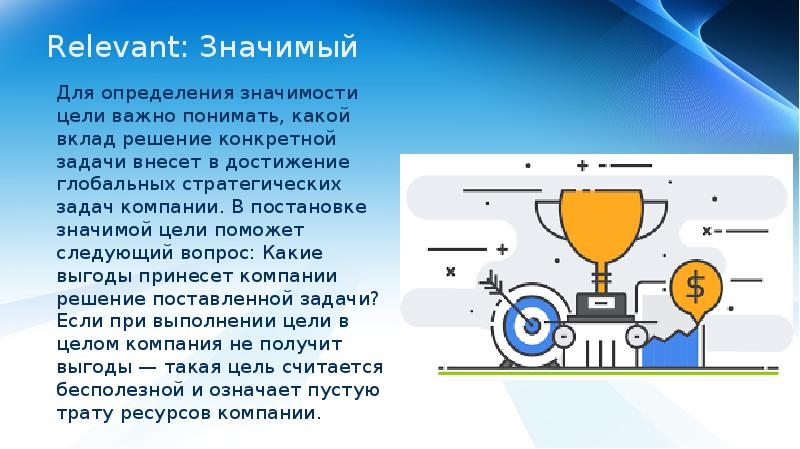 Relevant: Значимый

Для определения значимости цели важно понимать, какой вклад решение конкретной задачи внесет в достижение глобальных стратегических задач компании. В постановке значимой цели поможет следующий вопрос: Какие выгоды принесет компании решение поставленной задачи? Если при выполнении цели в целом компания не получит выгоды — такая цель считается бесполезной и означает пустую трату ресурсов компании.

$